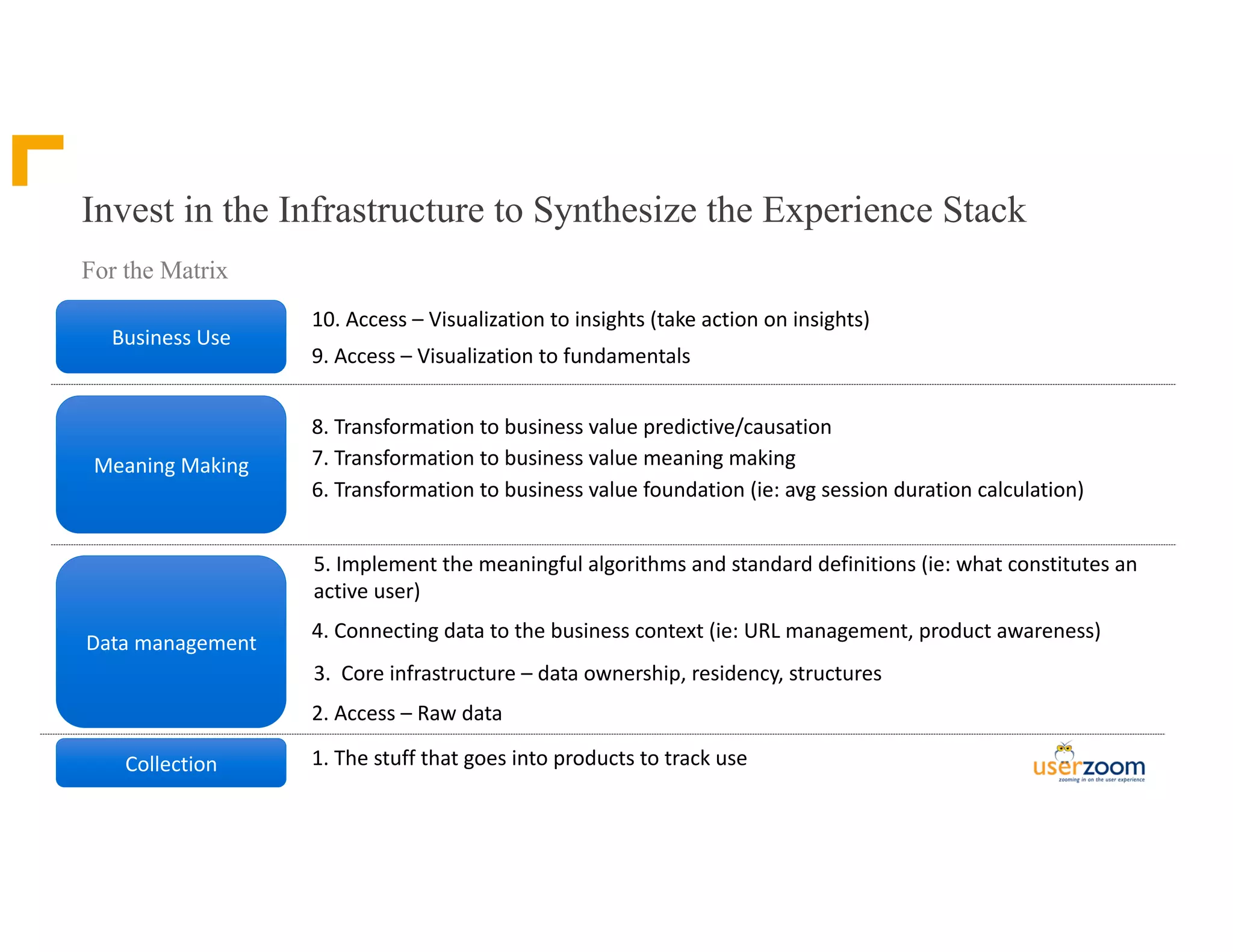 Invest in the Infrastructure to Synthesize the Experience Stack

For the Matrix

Business Use

10. Access – Visualization to insights (take action on insights)

9. Access – Visualization to fundamentals

Meaning Making

8. Transformation to business value predictive/causation

7. Transformation to business value meaning making

6. Transformation to business value foundation (ie: avg session duration calculation)

Data management

5. Implement the meaningful algorithms and standard definitions (ie: what constitutes an active user)

4. Connecting data to the business context (ie: URL management, product awareness)

3. Core infrastructure – data ownership, residency, structures

2. Access – Raw data

Collection

1. The stuff that goes into products to track use

userzoom
zooming in on the user experience